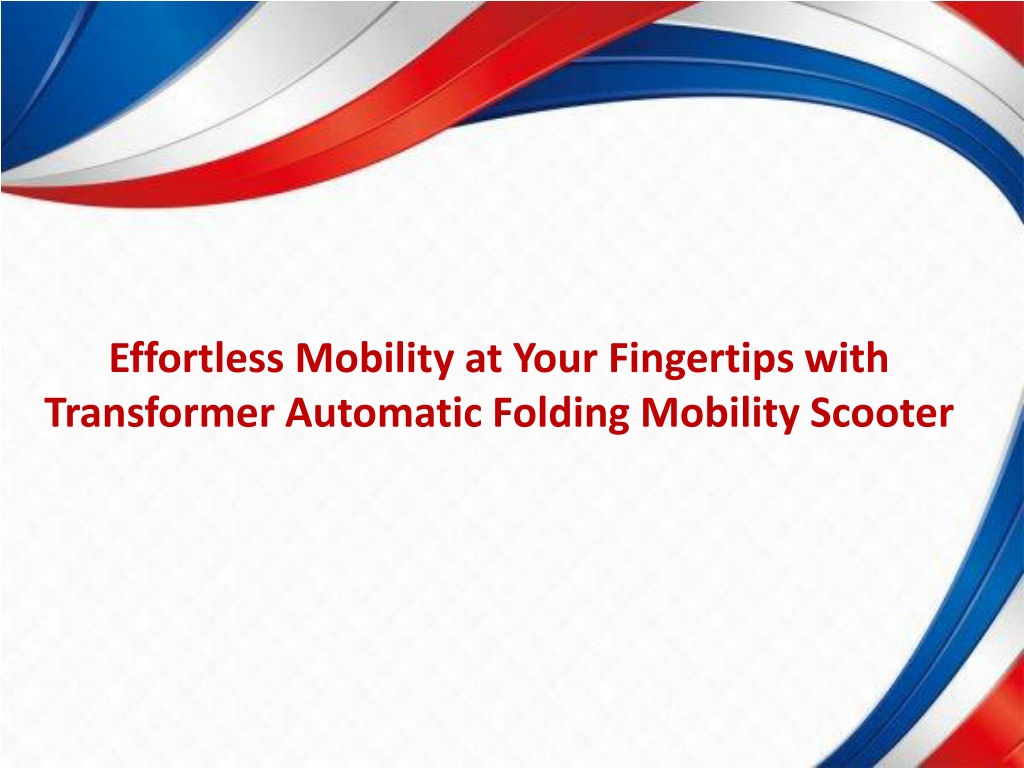 Effortless Mobility at Your Fingertips with Transformer Automatic Folding Mobility Scooter